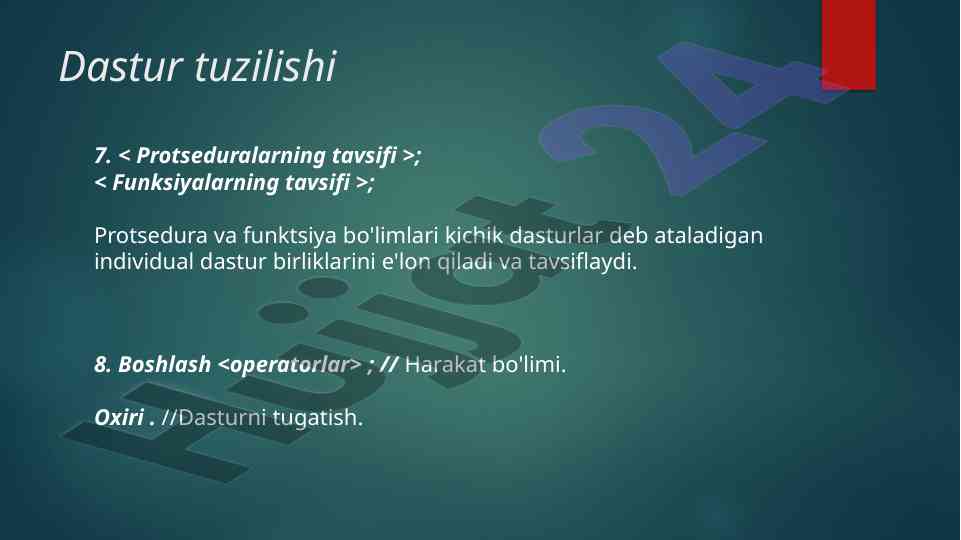 Dastur tuzilishi

7. < Protseduralarning tavsifi >;
< Funksiyalarning tavsifi >;

Protsedura va funktsiya bo'limlari kichik dasturlar deb ataladigan individual dastur birliklarini e'lon qiladi va tavsiflaydi.

8. Boshlash <operatorlar> ; // Harakat bo'limi.

Oxiri . //Dasturni tugatish.

Hujjat24